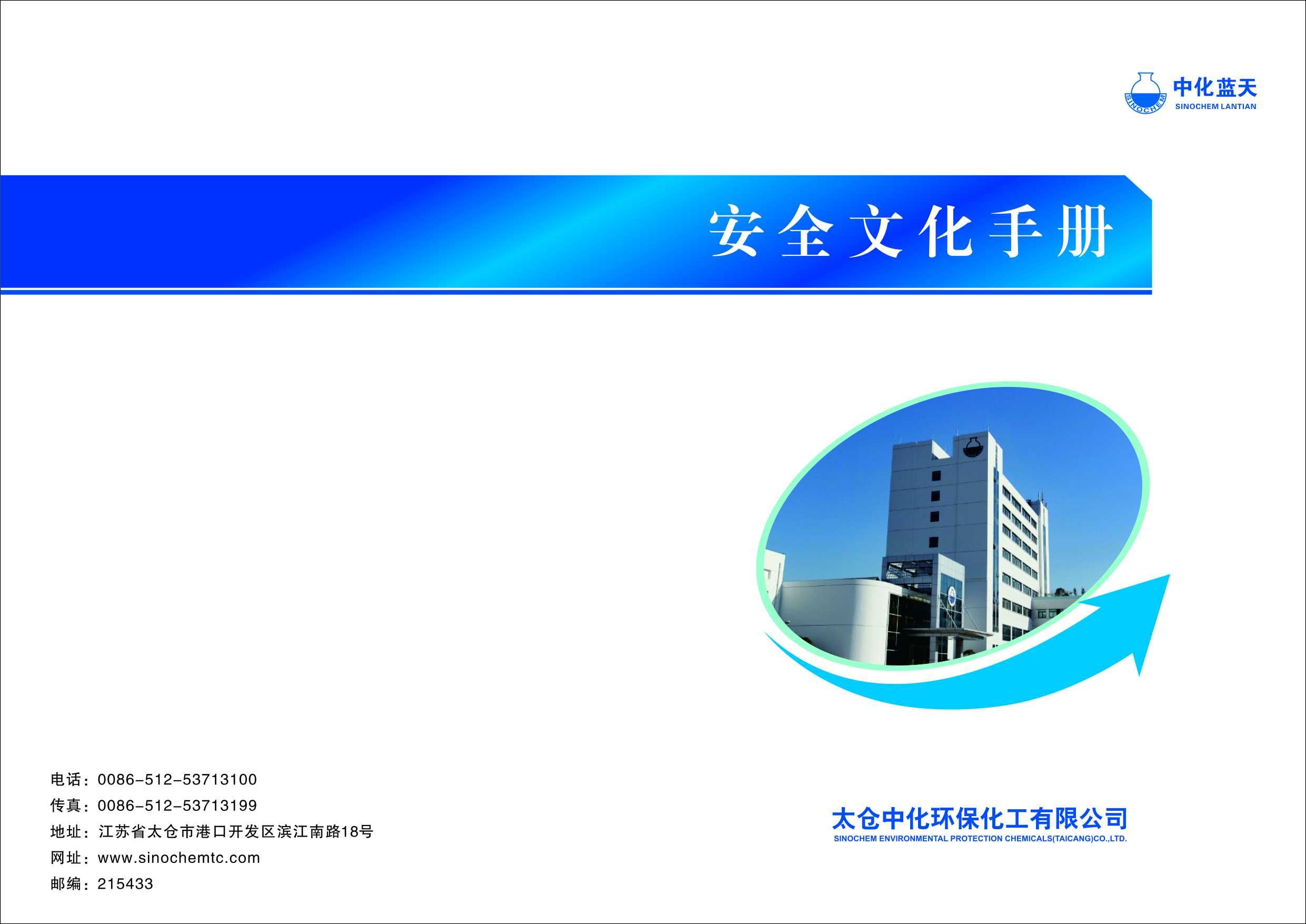 SINOCHEM
中化蓝天
SINOCHEM LANTIAN

安全文化手册

电话：0086-512-53713100
传真：0086-512-53713199
地址：江苏省太仓市港口开发区滨江南路18号
网址：www.sinochemtc.com
邮编：215433

太仓中化环保化工有限公司
SINOCHEM ENVIRONMENTAL PROTECTION CHEMICALS(TAICANG)CO.,LTD.